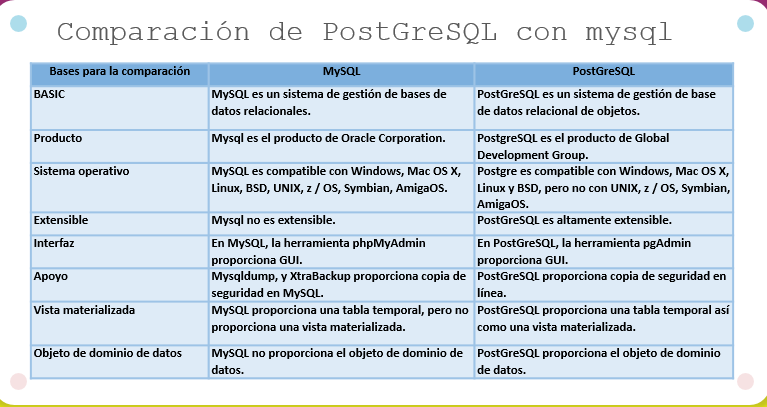 Comparación de PostGreSQL con mysql

| Bases para la comparación | MySQL | PostGreSQL |
|---|---|---|
| BASIC | MySQL es un sistema de gestión de bases de datos relacionales. | PostGreSQL es un sistema de gestión de base de datos relacional de objetos. |
| Producto | Mysql es el producto de Oracle Corporation. | PostgreSQL es el producto de Global Development Group. |
| Sistema operativo | MySQL es compatible con Windows, Mac OS X, Linux, BSD, UNIX, z / OS, Symbian, AmigaOS. | Postgre es compatible con Windows, Mac OS X, Linux y BSD, pero no con UNIX, z / OS, Symbian, AmigaOS. |
| Extensible | Mysql no es extensible. | PostGreSQL es altamente extensible. |
| Interfaz | En MySQL, la herramienta phpMyAdmin proporciona GUI. | En PostGreSQL, la herramienta pgAdmin proporciona GUI. |
| Apoyo | Mysqldump, y XtraBackup proporciona copia de seguridad en MySQL. | PostGreSQL proporciona copia de seguridad en línea. |
| Vista materializada | MySQL proporciona una tabla temporal, pero no proporciona una vista materializada. | PostGreSQL proporciona una tabla temporal así como una vista materializada. |
| Objeto de dominio de datos | MySQL no proporciona el objeto de dominio de datos. | PostGreSQL proporciona el objeto de dominio de datos. |